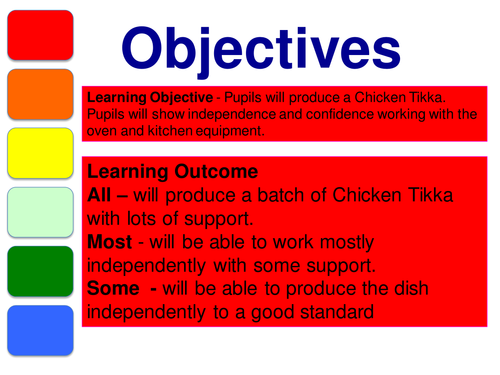 Objectives

Learning Objective - Pupils will produce a Chicken Tikka. Pupils will show independence and confidence working with the oven and kitchen equipment.

Learning Outcome
All – will produce a batch of Chicken Tikka with lots of support.
Most - will be able to work mostly independently with some support.
Some - will be able to produce the dish independently to a good standard